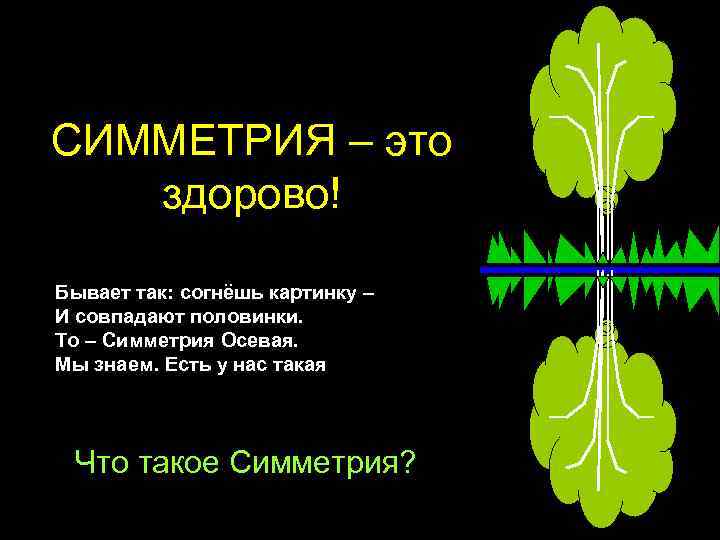 СИММЕТРИЯ – это здорово!

Бывает так: согнёшь картинку –
И совпадают половинки.
То – Симметрия Осевая.
Мы знаем. Есть у нас такая

Что такое Симметрия?